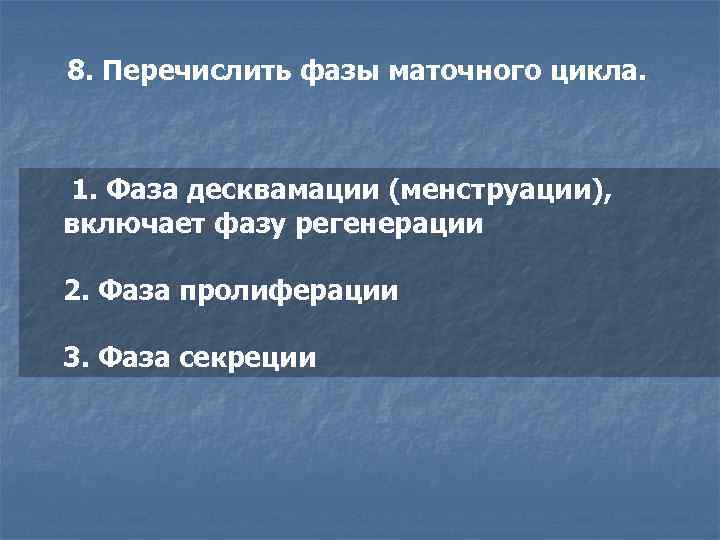 8. Перечислить фазы маточного цикла.

1. Фаза десквамации (менструации), включает фазу регенерации

2. Фаза пролиферации

3. Фаза секреции